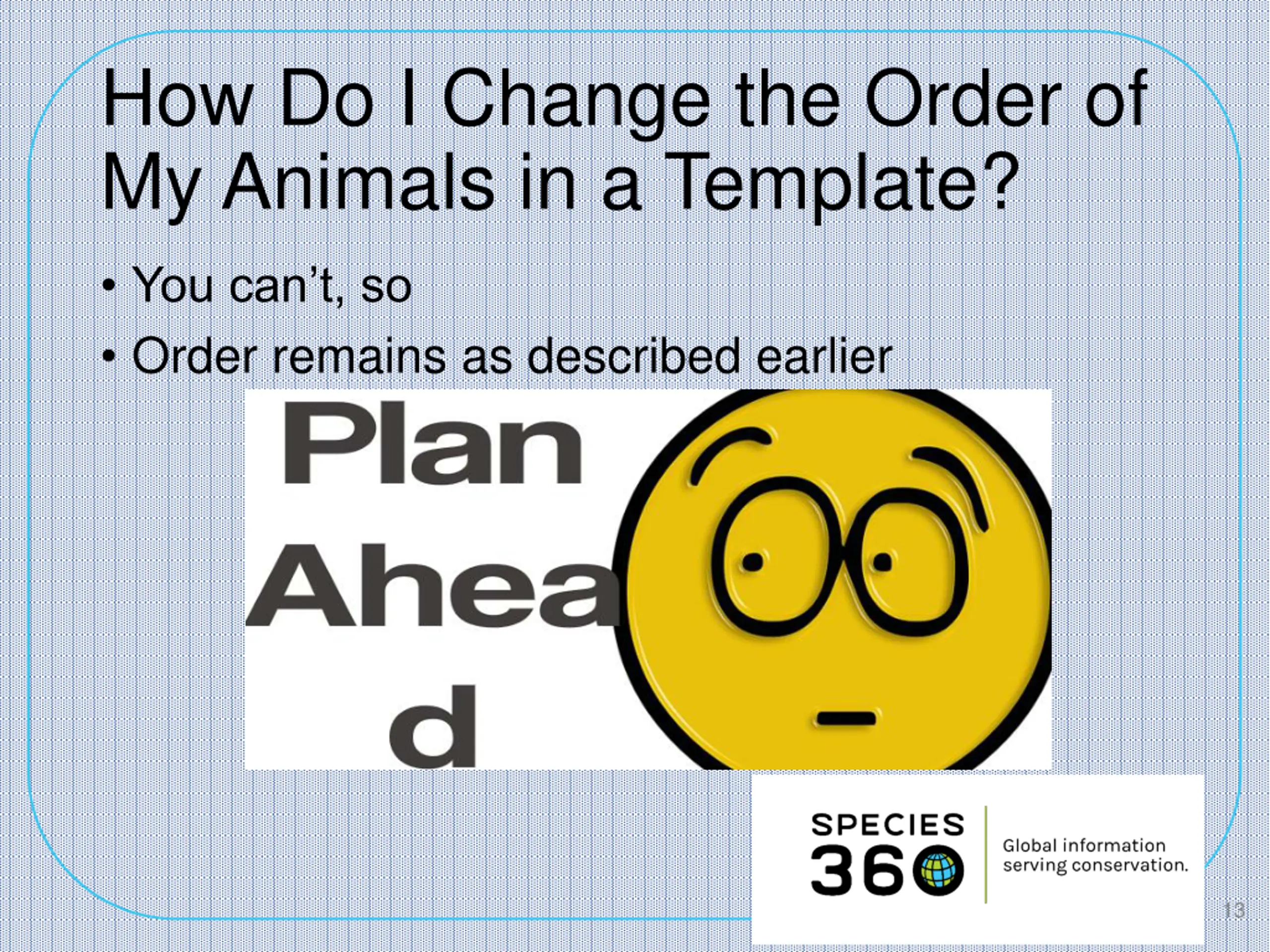 How Do I Change the Order of My Animals in a Template?

• You can't, so
• Order remains as described earlier

Plan Ahea d

SPECIES 360
Global information serving conservation.

13